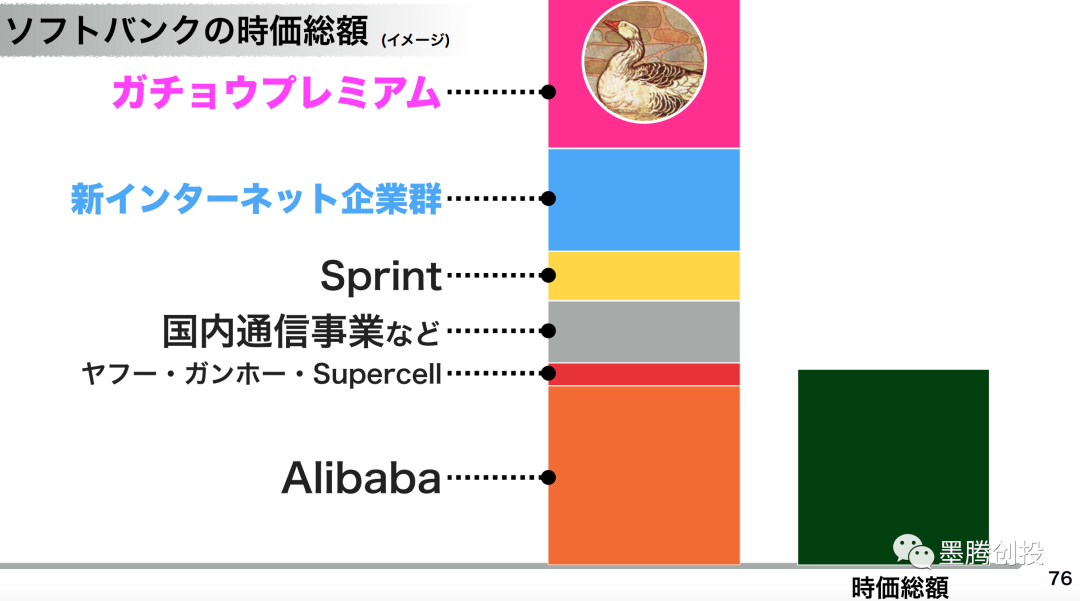 ソフトバンクの時価総額 (イメージ)

ガチョウプレミアム

新インターネット企業群

Sprint

国内通信事業など

ヤフー・ガンホー・Supercell

Alibaba

墨腾创投

時価総額

76